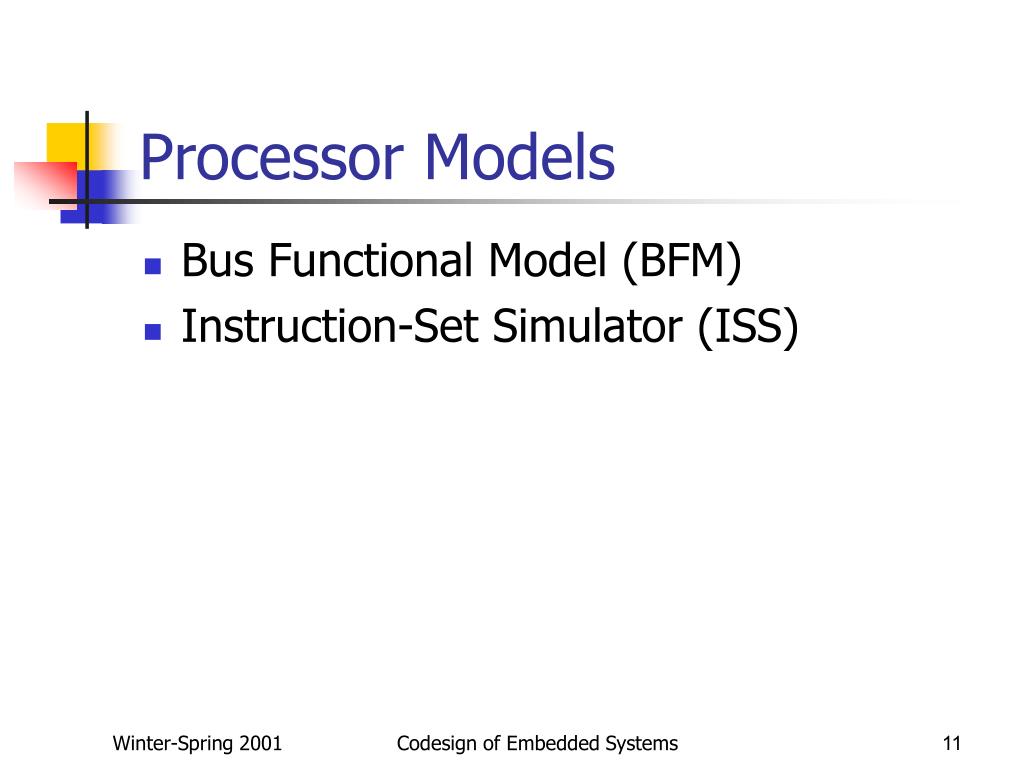 Processor Models

- Bus Functional Model (BFM)
- Instruction-Set Simulator (ISS)

Winter-Spring 2001 Codesign of Embedded Systems 11